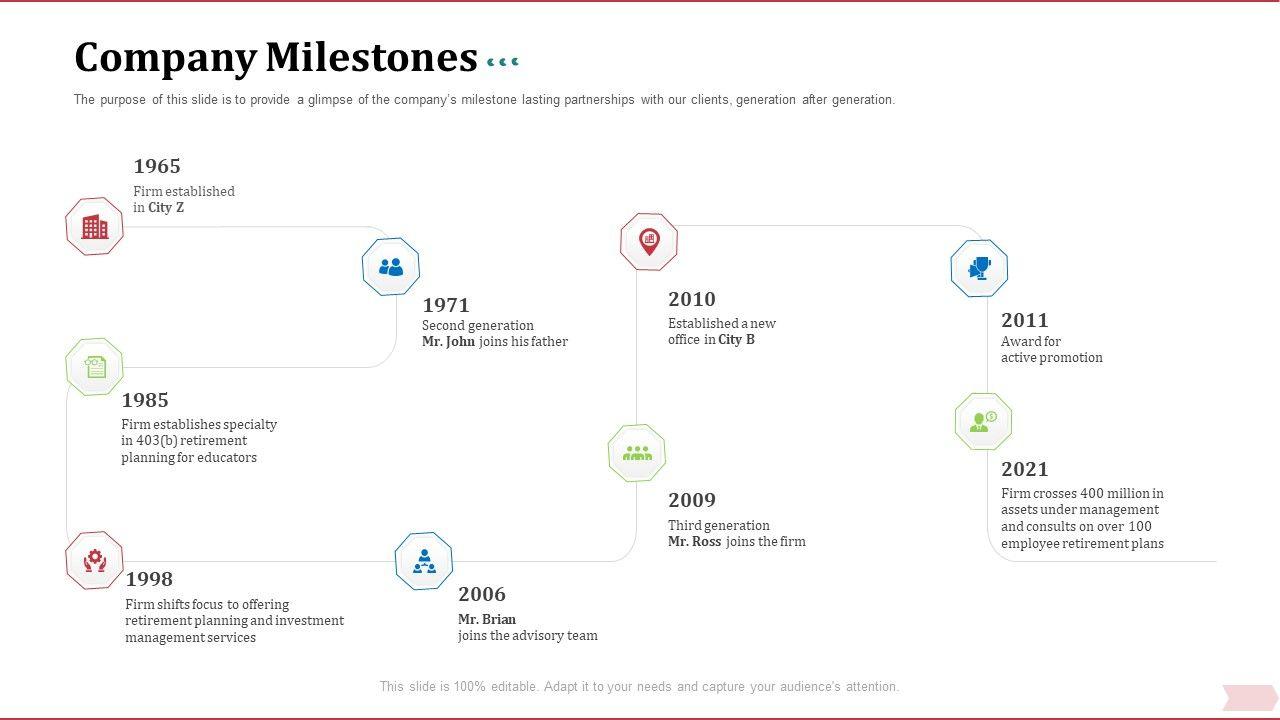 Company Milestones

The purpose of this slide is to provide a glimpse of the company's milestone lasting partnerships with our clients, generation after generation.

1965
Firm established in City Z

1971
Second generation Mr. John joins his father

1985
Firm establishes specialty in 403(b) retirement planning for educators

1998
Firm shifts focus to offering retirement planning and investment management services

2006
Mr. Brian joins the advisory team

2009
Third generation Mr. Ross joins the firm

2010
Established a new office in City B

2011
Award for active promotion

2021
Firm crosses 400 million in assets under management and consults on over 100 employee retirement plans

This slide is 100% editable. Adapt it to your needs and capture your audience's attention.